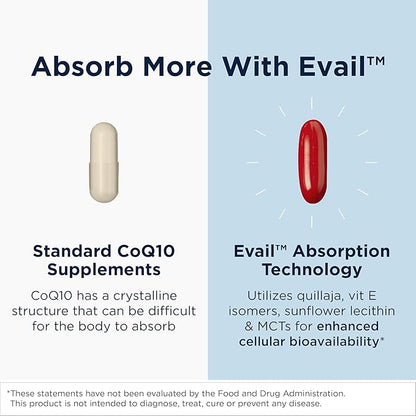 Absorb More With Evail™

Standard CoQ10 Supplements

CoQ10 has a crystalline structure that can be difficult for the body to absorb

Evail™ Absorption Technology

Utilizes quillaja, vit E isomers, sunflower lecithin & MCTs for enhanced cellular bioavailability*

*These statements have not been evaluated by the Food and Drug Administration. This product is not intended to diagnose, treat, cure or prevent any disease.